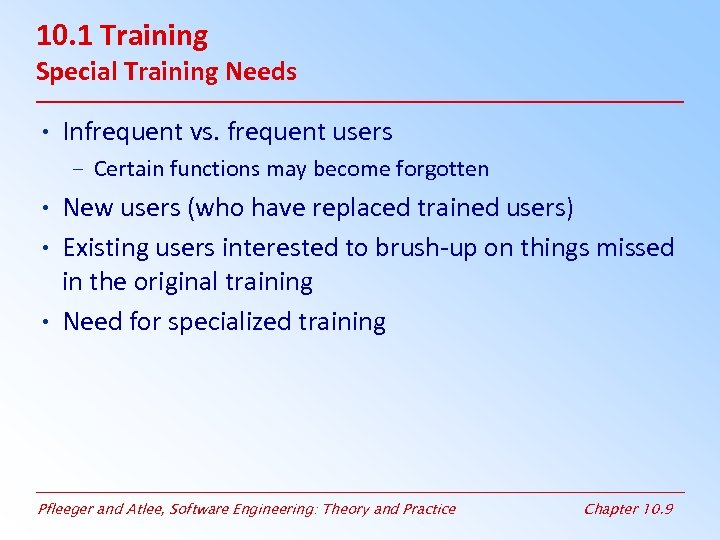 10.1 Training
Special Training Needs

• Infrequent vs. frequent users
 – Certain functions may become forgotten
• New users (who have replaced trained users)
• Existing users interested to brush-up on things missed in the original training
• Need for specialized training

Pfleeger and Atlee, Software Engineering: Theory and Practice
Chapter 10.9